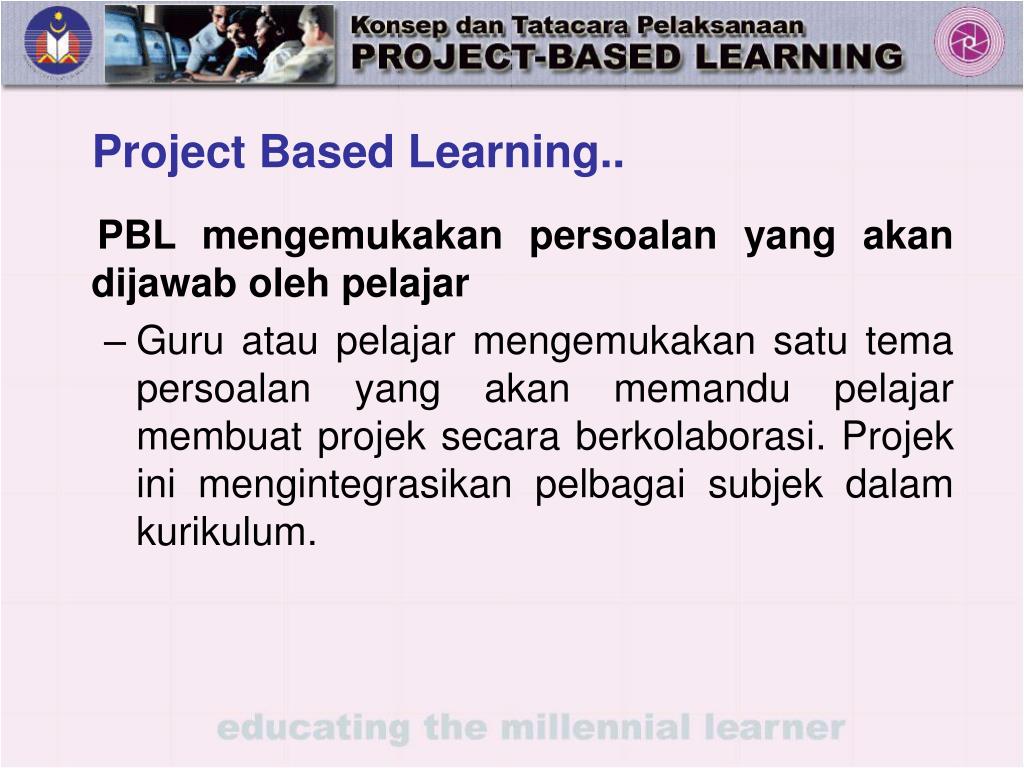 Konsep dan Tatacara Pelaksanaan
PROJECT-BASED LEARNING

Project Based Learning..

PBL mengemukakan persoalan yang akan dijawab oleh pelajar

– Guru atau pelajar mengemukakan satu tema persoalan yang akan memandu pelajar membuat projek secara berkolaborasi. Projek ini mengintegrasikan pelbagai subjek dalam kurikulum.

educating the millennial learner